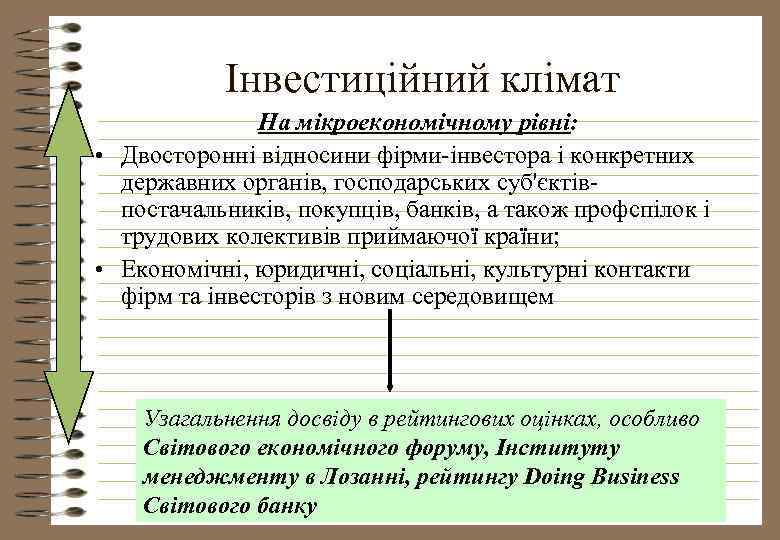 Інвестиційний клімат

На мікроекономічному рівні:

• Двосторонні відносини фірми-інвестора і конкретних державних органів, господарських суб'єктів-постачальників, покупців, банків, а також профспілок і трудових колективів приймаючої країни;

• Економічні, юридичні, соціальні, культурні контакти фірм та інвесторів з новим середовищем

Узагальнення досвіду в рейтингових оцінках, особливо Світового економічного форуму, Інституту менеджменту в Лозанні, рейтингу Doing Business Світового банку